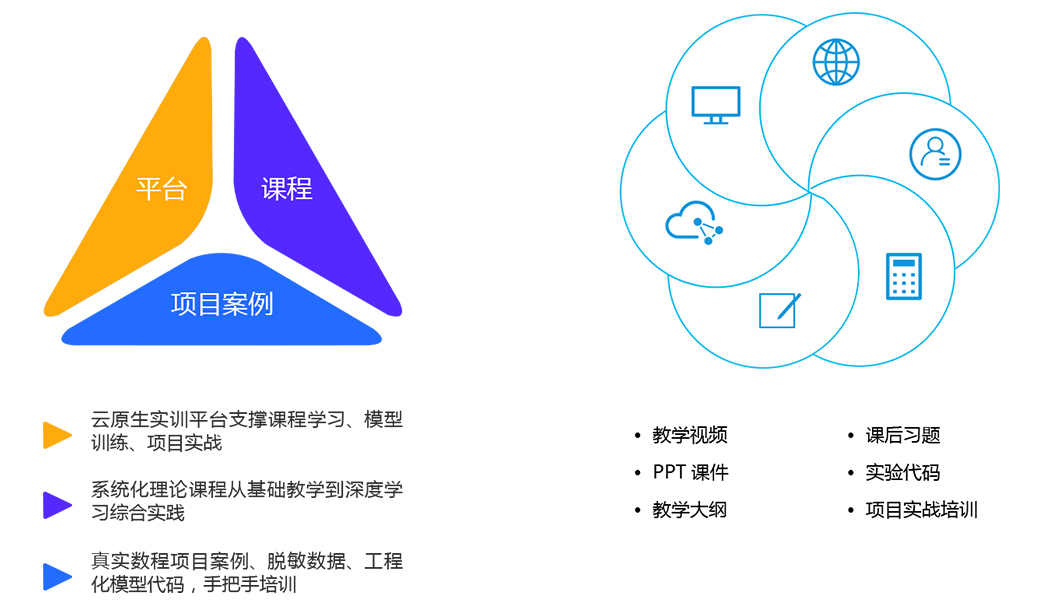 平台

课程

项目案例

云原生实训平台支撑课程学习、模型训练、项目实战

系统化理论课程从基础教学到深度学习综合实践

真实数程项目案例、脱敏数据、工程化模型代码，手把手培训

• 教学视频
• PPT 课件
• 教学大纲

• 课后习题
• 实验代码
• 项目实战培训